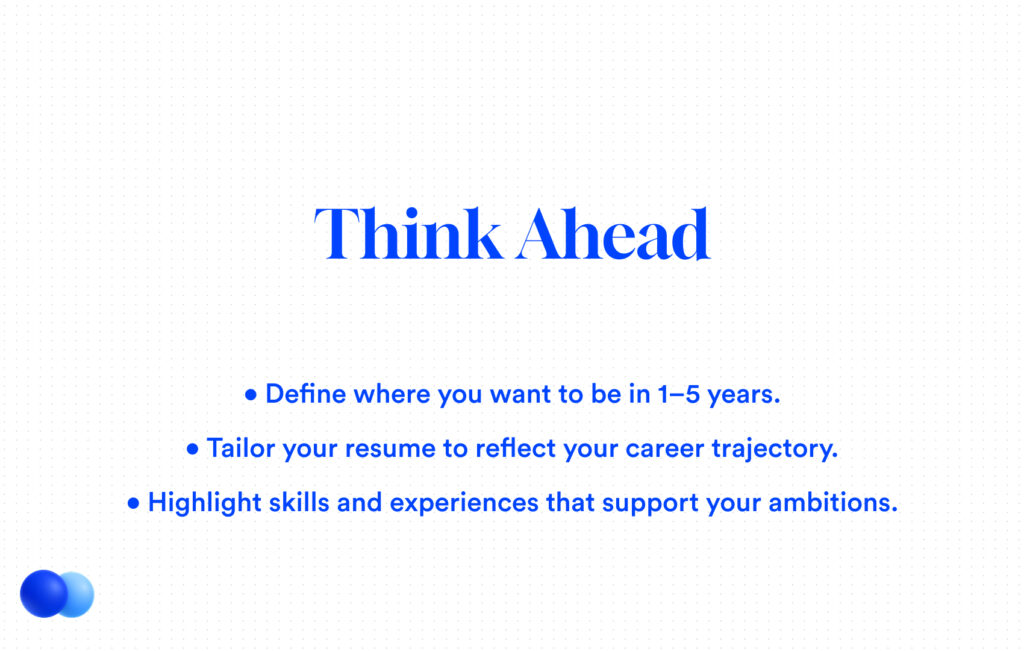 Think Ahead

• Define where you want to be in 1–5 years.

• Tailor your resume to reflect your career trajectory.

• Highlight skills and experiences that support your ambitions.